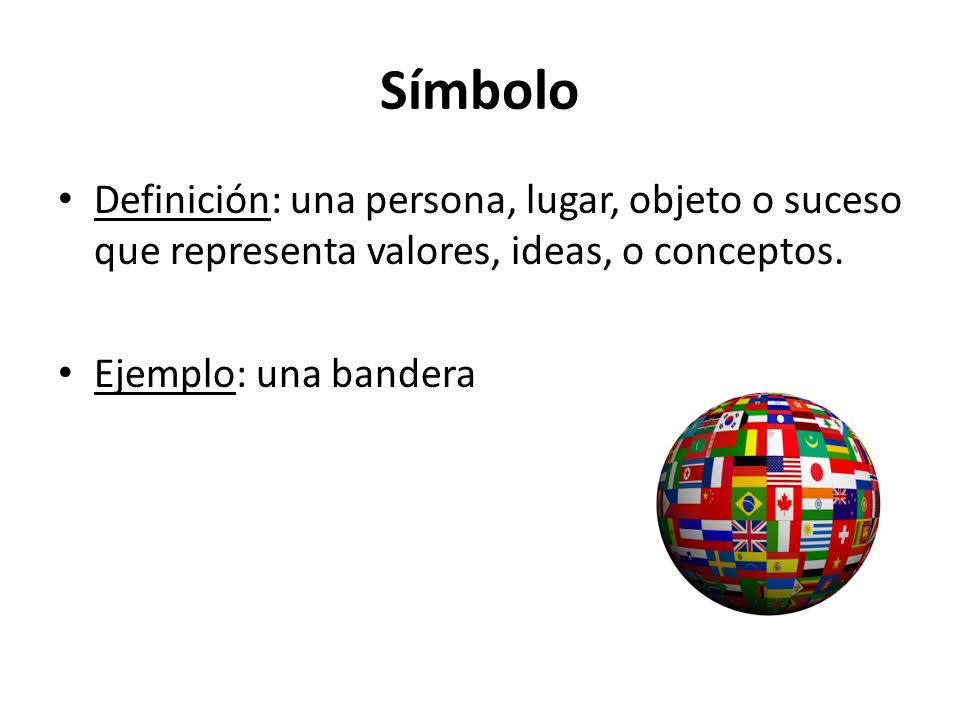 Símbolo

• Definición: una persona, lugar, objeto o suceso que representa valores, ideas, o conceptos.

• Ejemplo: una bandera